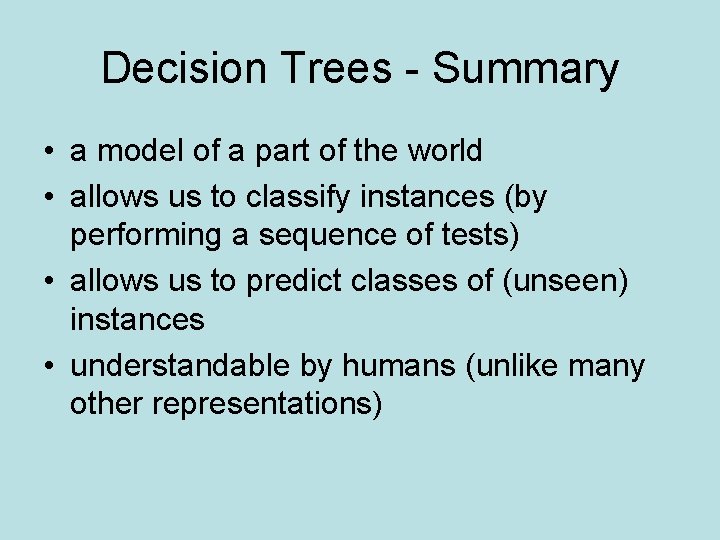 Decision Trees - Summary

• a model of a part of the world
• allows us to classify instances (by performing a sequence of tests)
• allows us to predict classes of (unseen) instances
• understandable by humans (unlike many other representations)